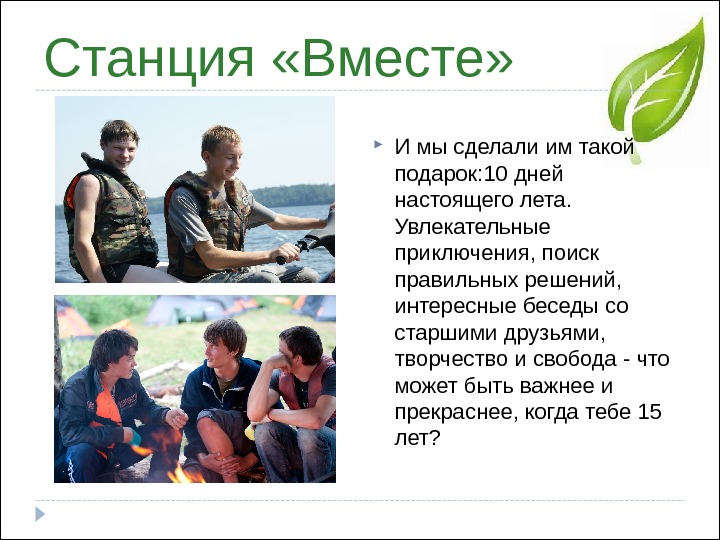 Станция «Вместе»

И мы сделали им такой подарок:10 дней настоящего лета. Увлекательные приключения, поиск правильных решений, интересные беседы со старшими друзьями, творчество и свобода - что может быть важнее и прекраснее, когда тебе 15 лет?